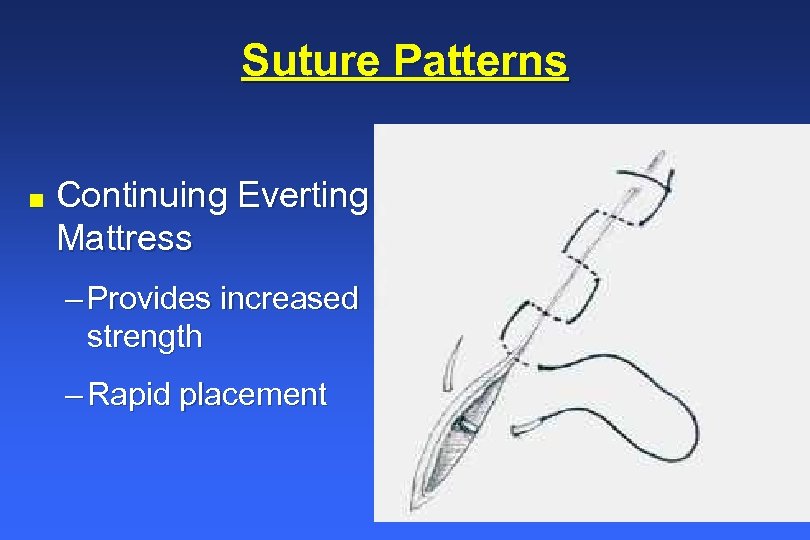 Suture Patterns

■ Continuing Everting Mattress

– Provides increased strength

– Rapid placement